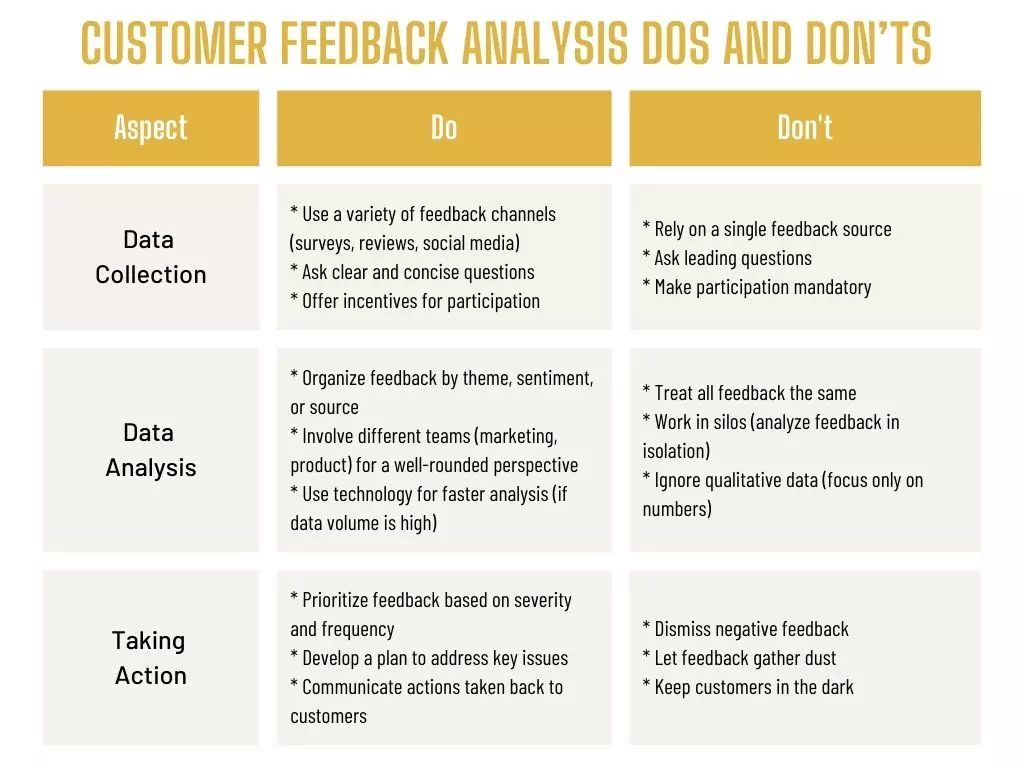 CUSTOMER FEEDBACK ANALYSIS DOS AND DON'TS

| Aspect | Do | Don't |
|---|---|---|
| Data Collection | * Use a variety of feedback channels (surveys, reviews, social media) * Ask clear and concise questions * Offer incentives for participation | * Rely on a single feedback source * Ask leading questions * Make participation mandatory |
| Data Analysis | * Organize feedback by theme, sentiment, or source * Involve different teams (marketing, product) for a well-rounded perspective * Use technology for faster analysis (if data volume is high) | * Treat all feedback the same * Work in silos (analyze feedback in isolation) * Ignore qualitative data (focus only on numbers) |
| Taking Action | * Prioritize feedback based on severity and frequency * Develop a plan to address key issues * Communicate actions taken back to customers | * Dismiss negative feedback * Let feedback gather dust * Keep customers in the dark |